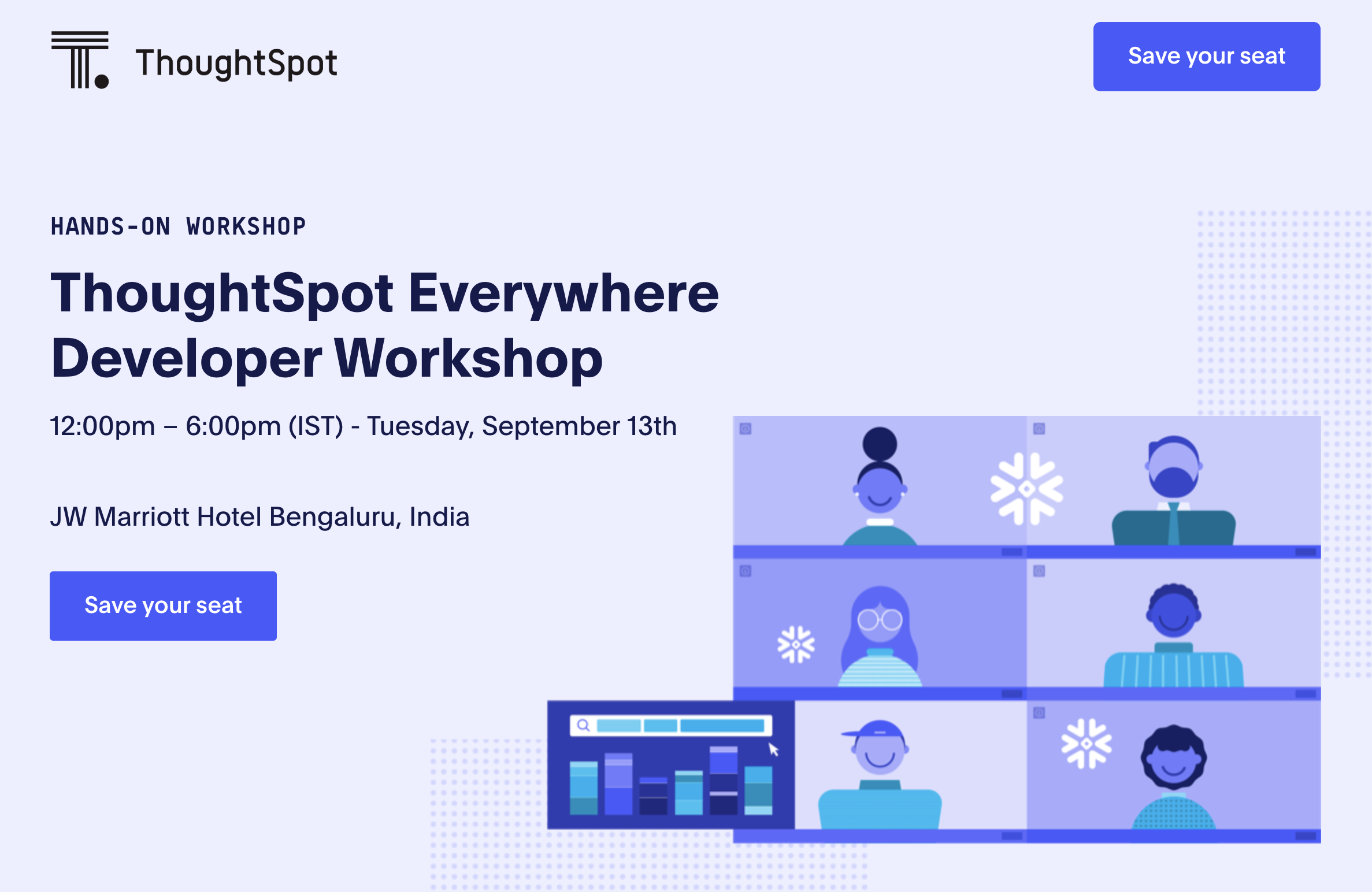 ThoughtSpot

Save your seat

HANDS-ON WORKSHOP

ThoughtSpot Everywhere Developer Workshop

12:00pm – 6:00pm (IST) - Tuesday, September 13th

JW Marriott Hotel Bengaluru, India

Save your seat